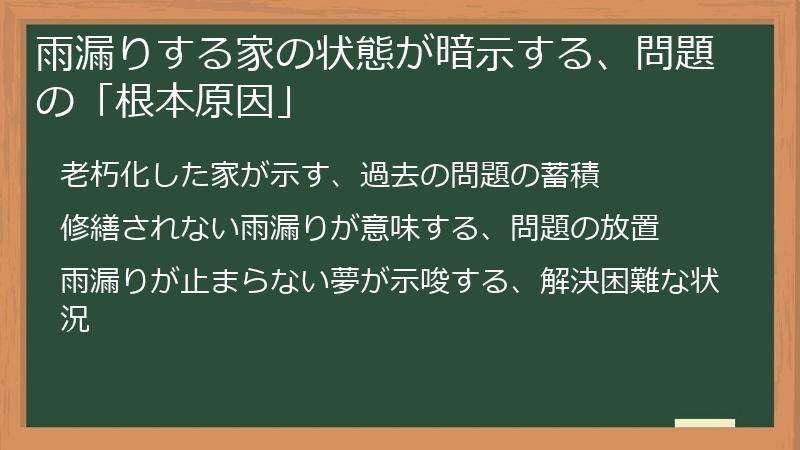 雨漏りする家の状態が暗示する、問題の「根本原因」

老朽化した家が示す、過去の問題の蓄積

修繕されない雨漏りが意味する、問題の放置

雨漏りが止まらない夢が示唆する、解決困難な状況